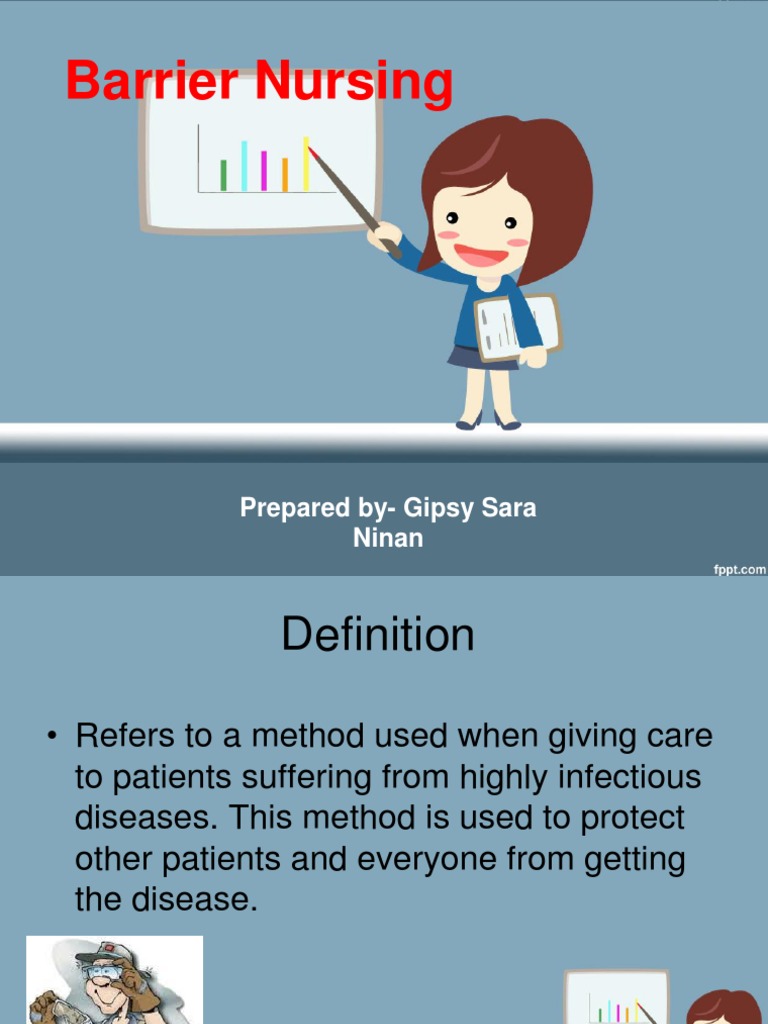 Barrier Nursing

Prepared by- Gipsy Sara Ninan

fppt.com

Definition

• Refers to a method used when giving care to patients suffering from highly infectious diseases. This method is used to protect other patients and everyone from getting the disease.